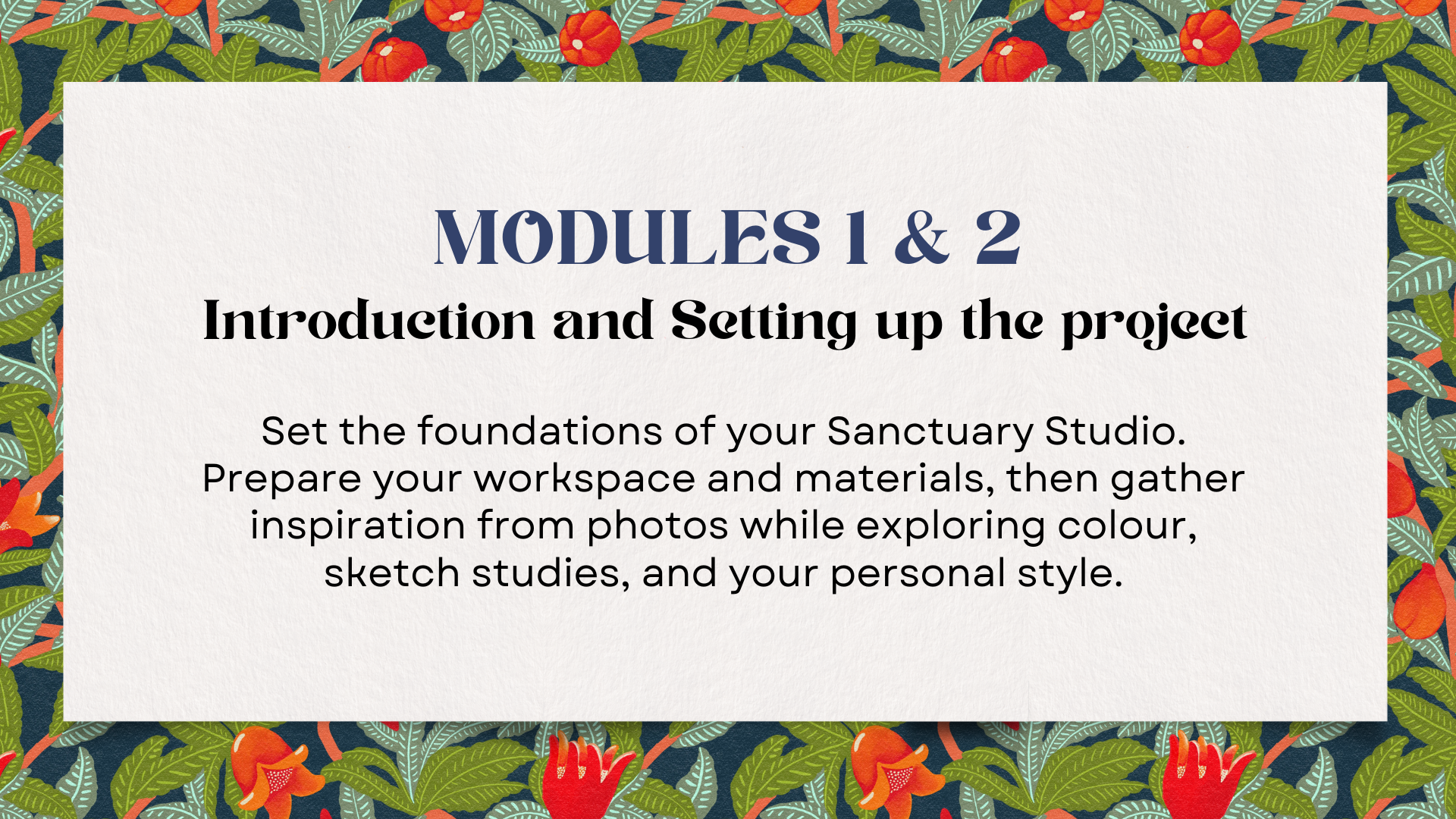 MODULES 1 & 2
Introduction and Setting up the project

Set the foundations of your Sanctuary Studio. Prepare your workspace and materials, then gather inspiration from photos while exploring colour, sketch studies, and your personal style.